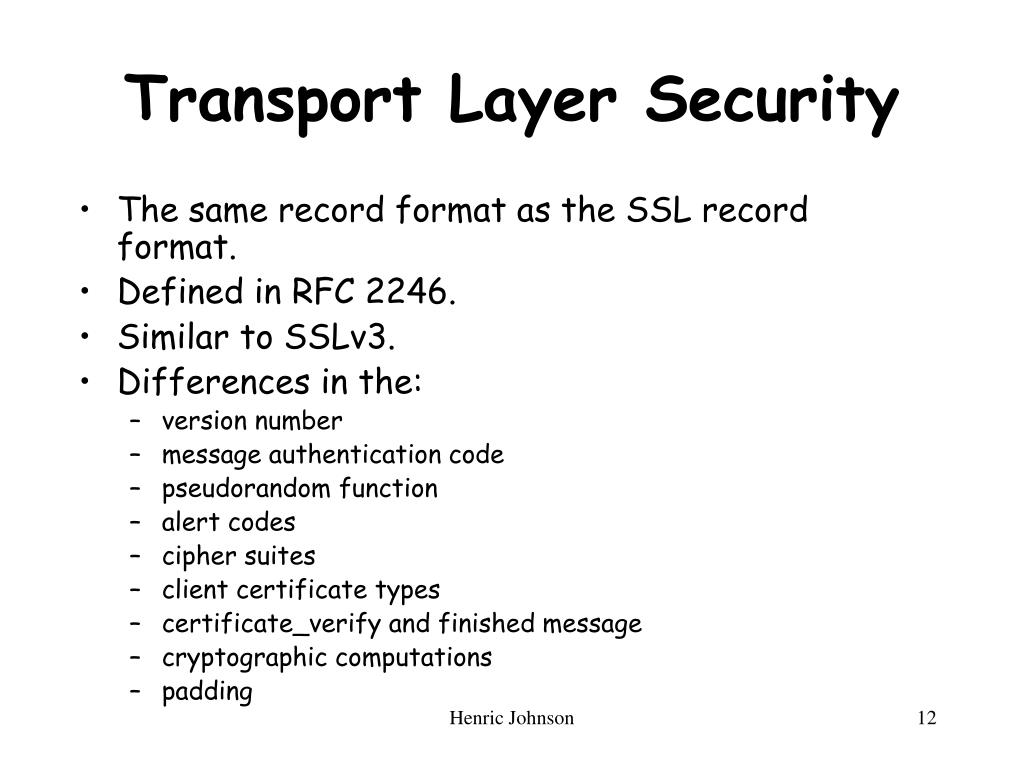 Transport Layer Security

• The same record format as the SSL record format.
• Defined in RFC 2246.
• Similar to SSLv3.
• Differences in the:
  – version number
  – message authentication code
  – pseudorandom function
  – alert codes
  – cipher suites
  – client certificate types
  – certificate_verify and finished message
  – cryptographic computations
  – padding

Henric Johnson

12